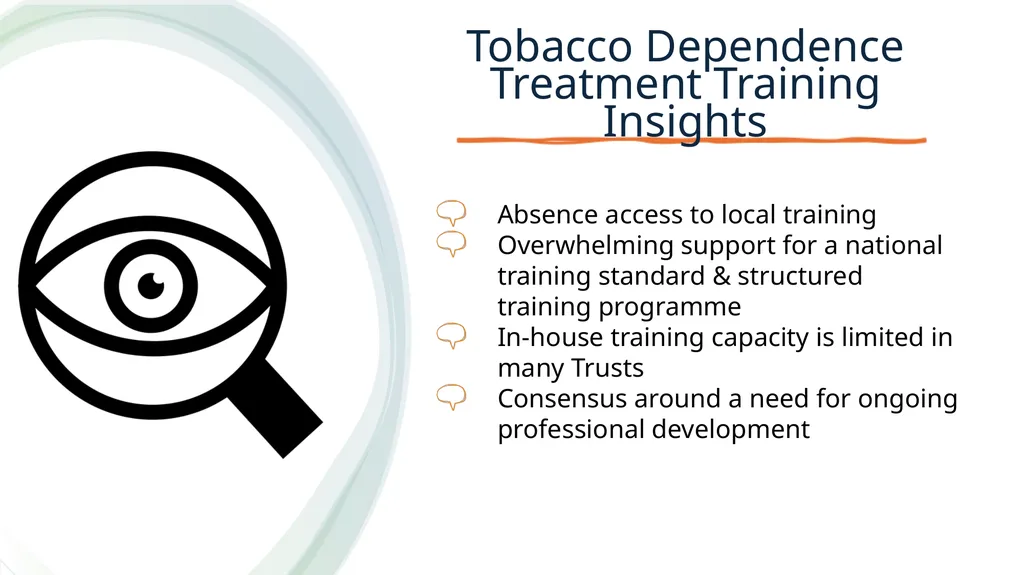 Tobacco Dependence Treatment Training Insights

Absence access to local training

Overwhelming support for a national training standard & structured training programme

In-house training capacity is limited in many Trusts

Consensus around a need for ongoing professional development